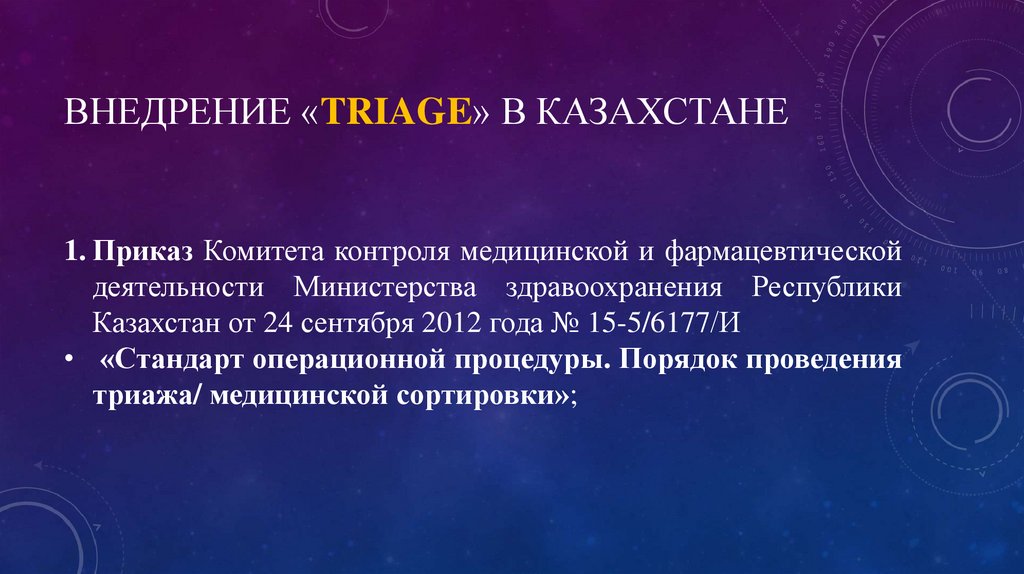 ВНЕДРЕНИЕ «TRIAGE» В КАЗАХСТАНЕ

1. Приказ Комитета контроля медицинской и фармацевтической деятельности Министерства здравоохранения Республики Казахстан от 24 сентября 2012 года № 15-5/6177/И

• «Стандарт операционной процедуры. Порядок проведения триажа/ медицинской сортировки»;